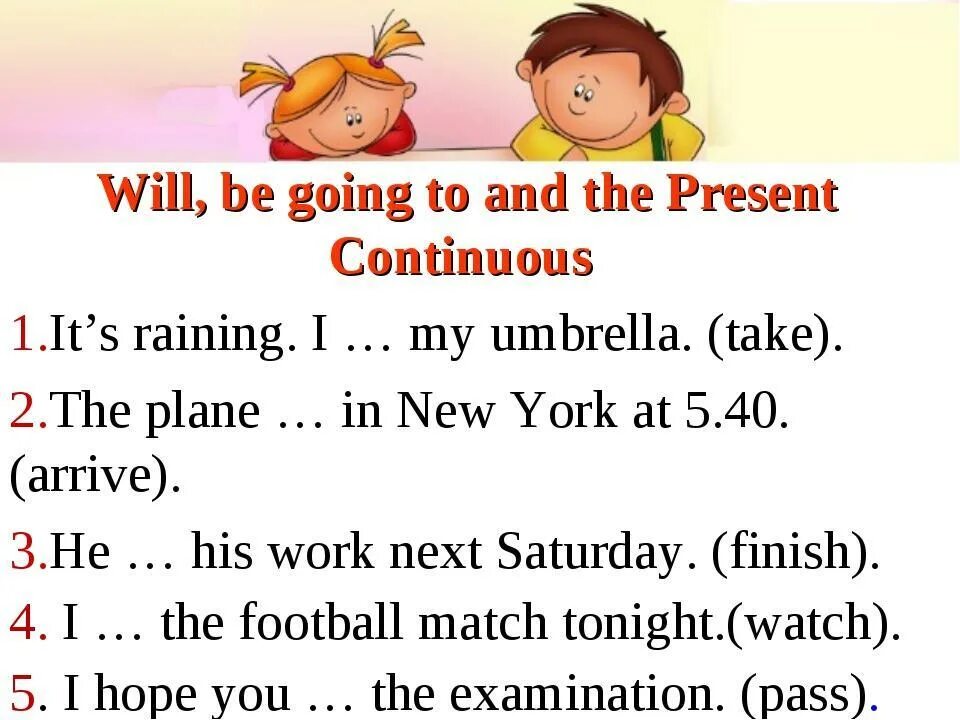 Will, be going to and the Present Continuous

1.It’s raining. I … my umbrella. (take).

2.The plane … in New York at 5.40. (arrive).

3.He … his work next Saturday. (finish).

4. I … the football match tonight.(watch).

5. I hope you … the examination. (pass).